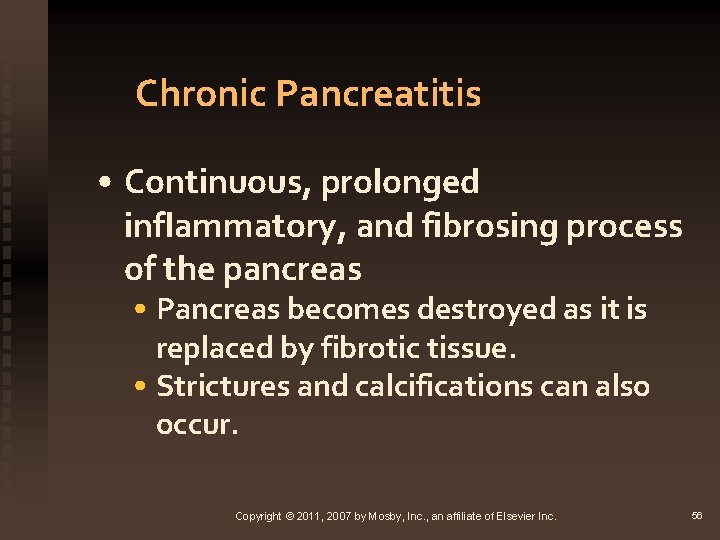 Chronic Pancreatitis

• Continuous, prolonged inflammatory, and fibrosing process of the pancreas
  • Pancreas becomes destroyed as it is replaced by fibrotic tissue.
  • Strictures and calcifications can also occur.

Copyright © 2011, 2007 by Mosby, Inc., an affiliate of Elsevier Inc.

56